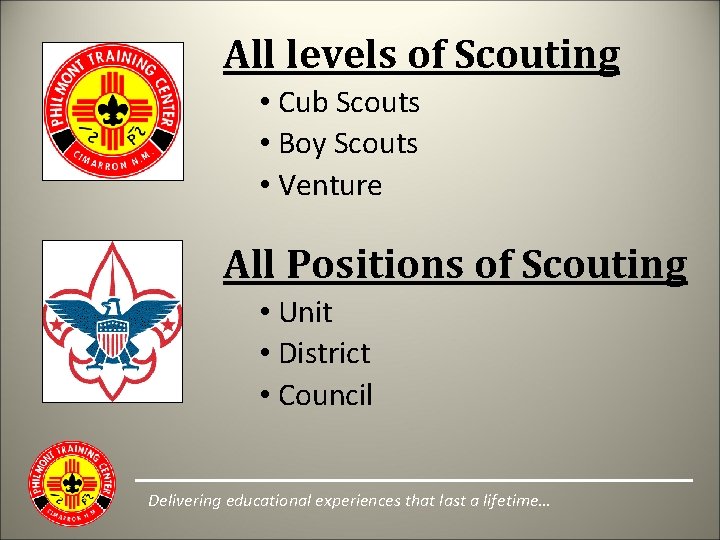 PHILMONT TRAINING CENTER
CIMARRON N.M.

All levels of Scouting

• Cub Scouts
• Boy Scouts
• Venture

All Positions of Scouting

• Unit
• District
• Council

PHILMONT TRAINING CENTER
CIMARRON N.M.

Delivering educational experiences that last a lifetime…